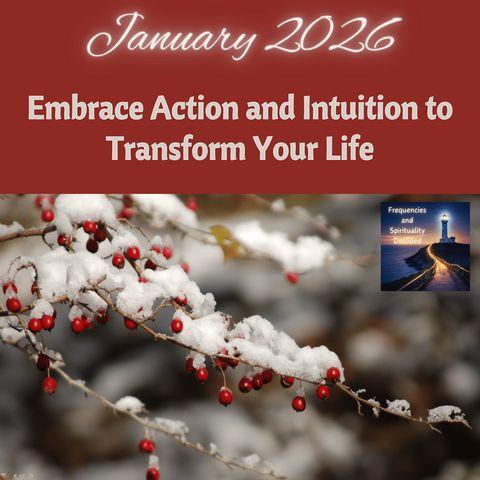 January 2026

Embrace Action and Intuition to Transform Your Life

Frequencies and Spirituality Decoded